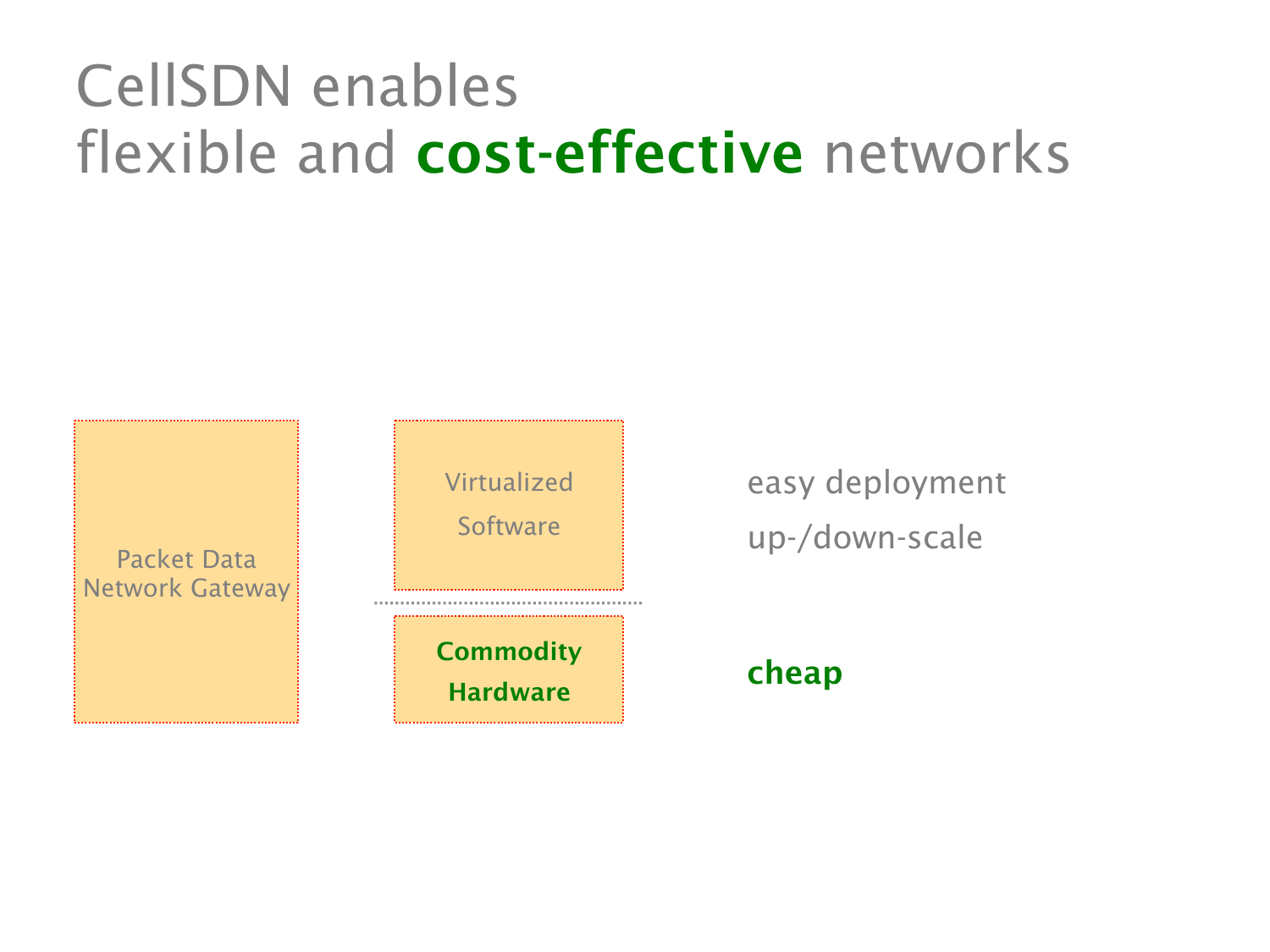 CellSDN enables
flexible and cost-effective networks

Packet Data
Network Gateway

Virtualized
Software

Commodity
Hardware

easy deployment
up-/down-scale

cheap